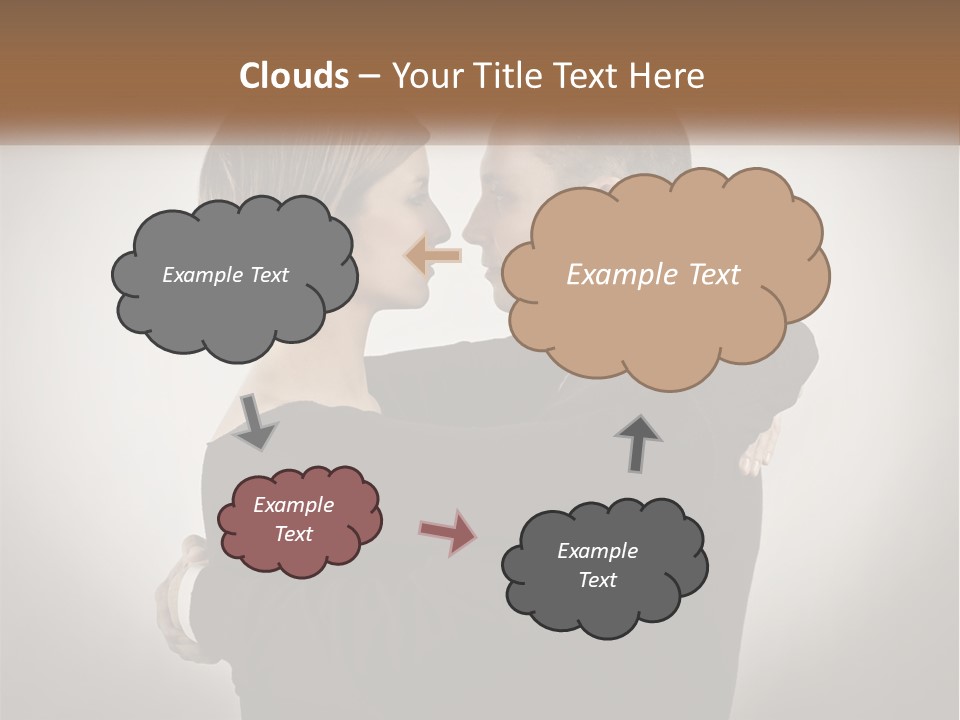 Clouds – Your Title Text Here

Example Text

Example Text

Example Text

Example Text